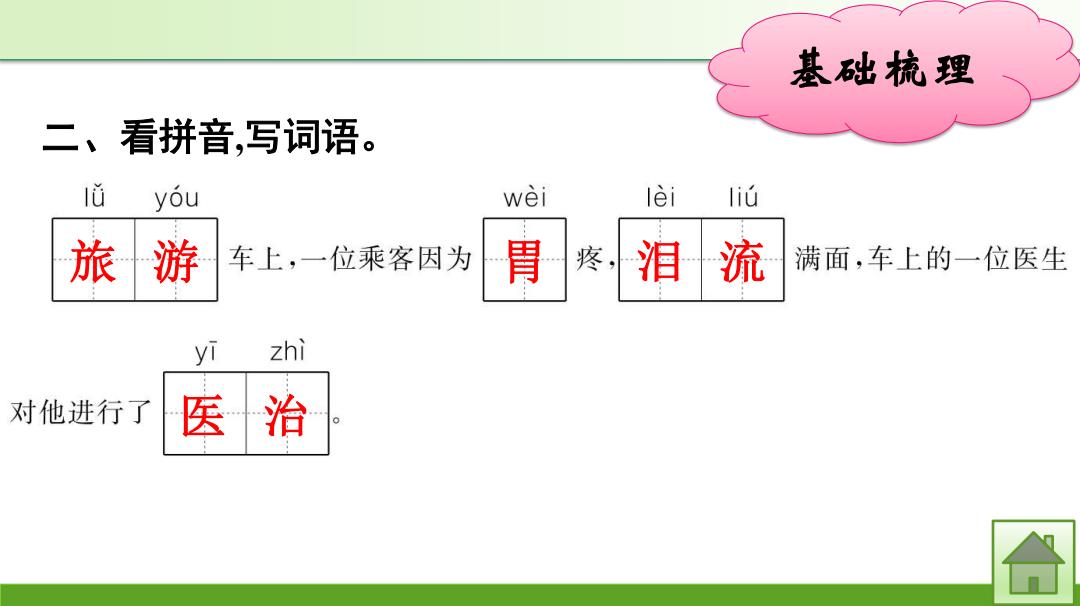 基础梳理

二、看拼音,写词语。

lǚ yóu
旅游 车上,一位乘客因为 wèi 胃 疼, lèi liú 泪流 满面,车上的一位医生对他进行了 yī zhì 医治。